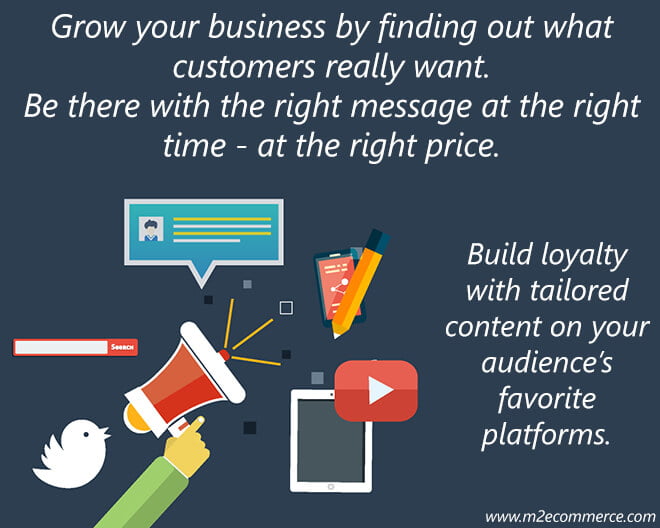 Grow your business by finding out what customers really want.
Be there with the right message at the right time - at the right price.

Search

Build loyalty with tailored content on your audience's favorite platforms.

www.m2ecommerce.com